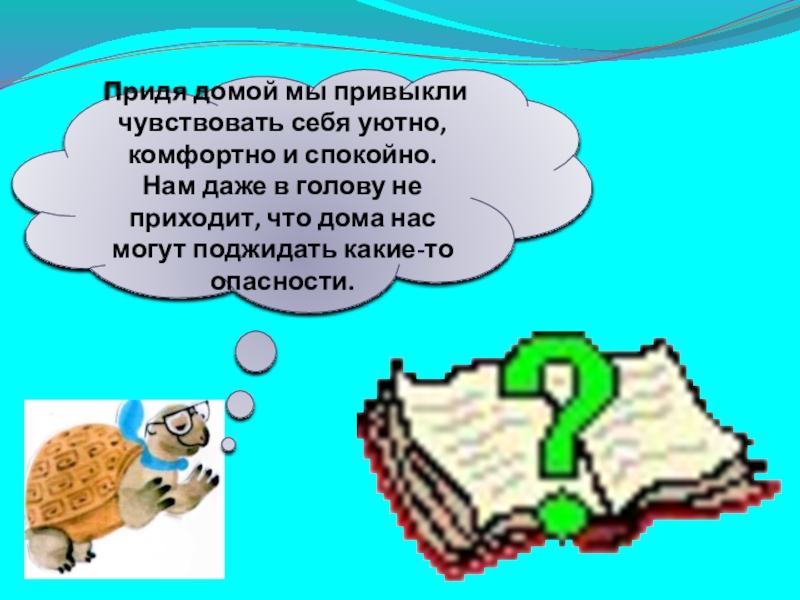 Придя домой мы привыкли чувствовать себя уютно, комфортно и спокойно. Нам даже в голову не приходит, что дома нас могут поджидать какие-то опасности.

?